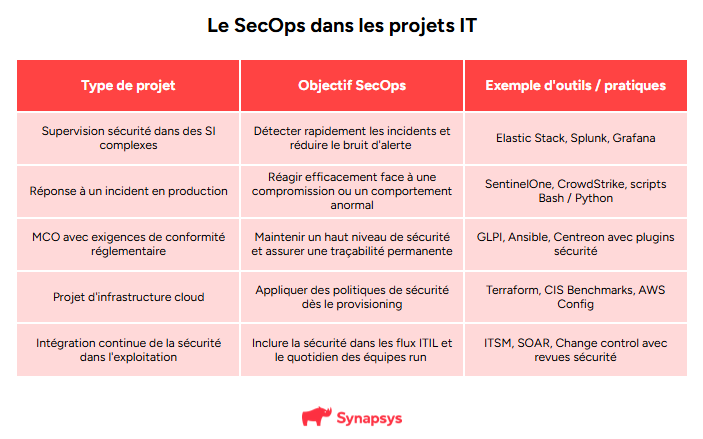 Le SecOps dans les projets IT

| Type de projet | Objectif SecOps | Exemple d'outils / pratiques |
|---|---|---|
| Supervision sécurité dans des SI complexes | Détecter rapidement les incidents et réduire le bruit d'alerte | Elastic Stack, Splunk, Grafana |
| Réponse à un incident en production | Réagir efficacement face à une compromission ou un comportement anormal | SentinelOne, CrowdStrike, scripts Bash / Python |
| MCO avec exigences de conformité réglementaire | Maintenir un haut niveau de sécurité et assurer une traçabilité permanente | GLPI, Ansible, Centreon avec plugins sécurité |
| Projet d'infrastructure cloud | Appliquer des politiques de sécurité dès le provisioning | Terraform, CIS Benchmarks, AWS Config |
| Intégration continue de la sécurité dans l'exploitation | Inclure la sécurité dans les flux ITIL et le quotidien des équipes run | ITSM, SOAR, Change control avec revues sécurité |

Synapsys